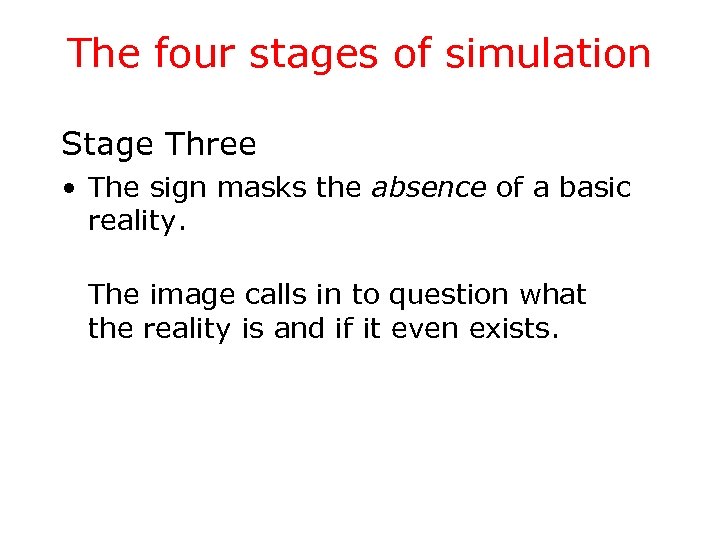 The four stages of simulation

Stage Three

• The sign masks the absence of a basic reality.

The image calls in to question what the reality is and if it even exists.